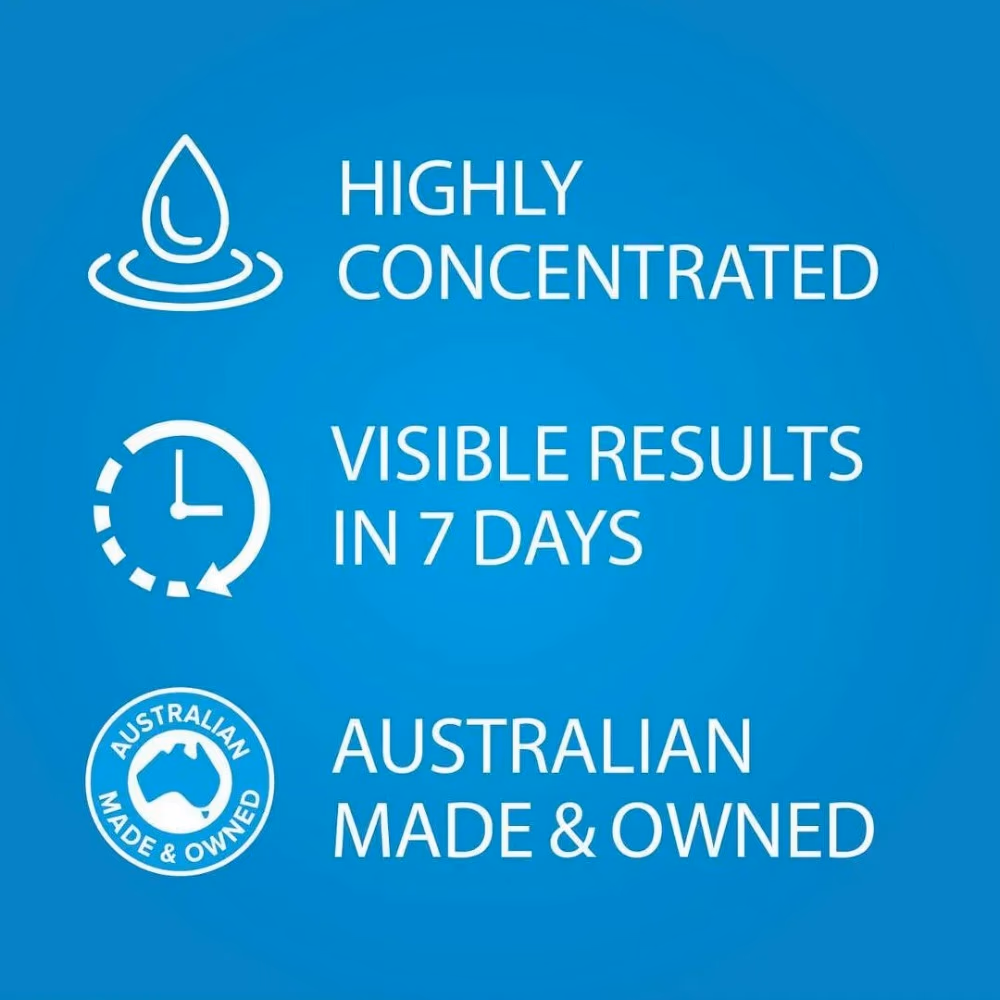 HIGHLY CONCENTRATED

VISIBLE RESULTS IN 7 DAYS

AUSTRALIAN
MADE & OWNED

AUSTRALIAN MADE & OWNED